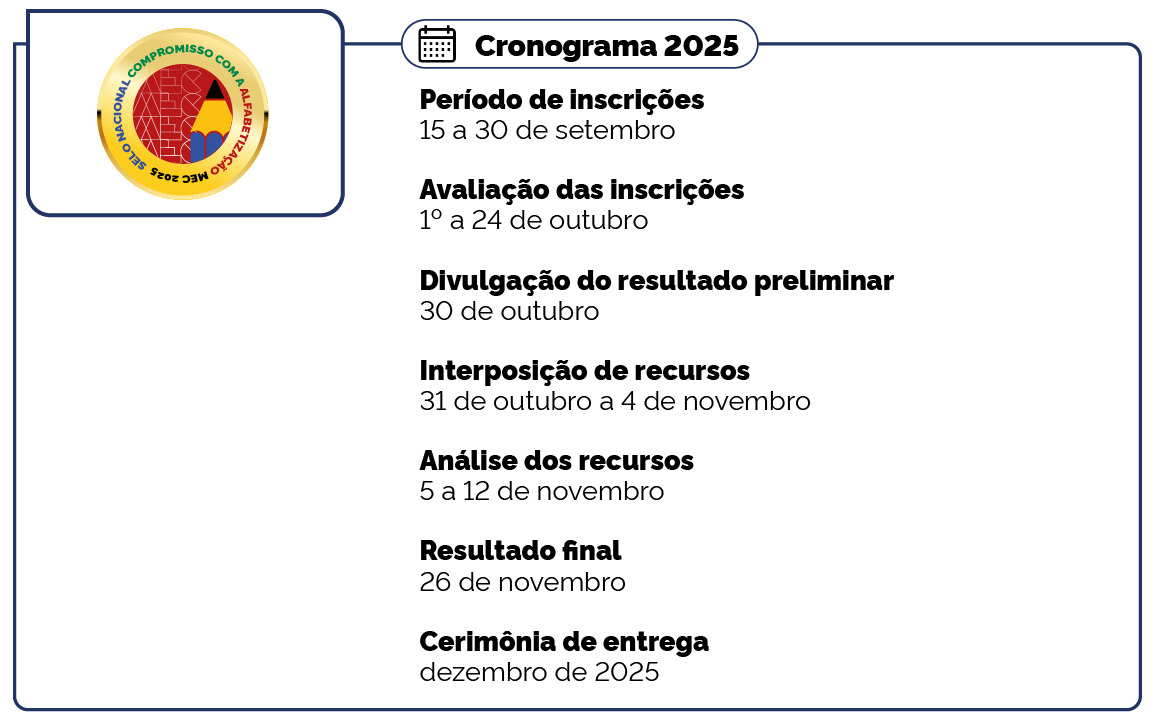 SELO NACIONAL COMPROMISSO COM A ALFABETIZAÇÃO
MEC 2025

Cronograma 2025

Período de inscrições
15 a 30 de setembro

Avaliação das inscrições
1º a 24 de outubro

Divulgação do resultado preliminar
30 de outubro

Interposição de recursos
31 de outubro a 4 de novembro

Análise dos recursos
5 a 12 de novembro

Resultado final
26 de novembro

Cerimônia de entrega
dezembro de 2025